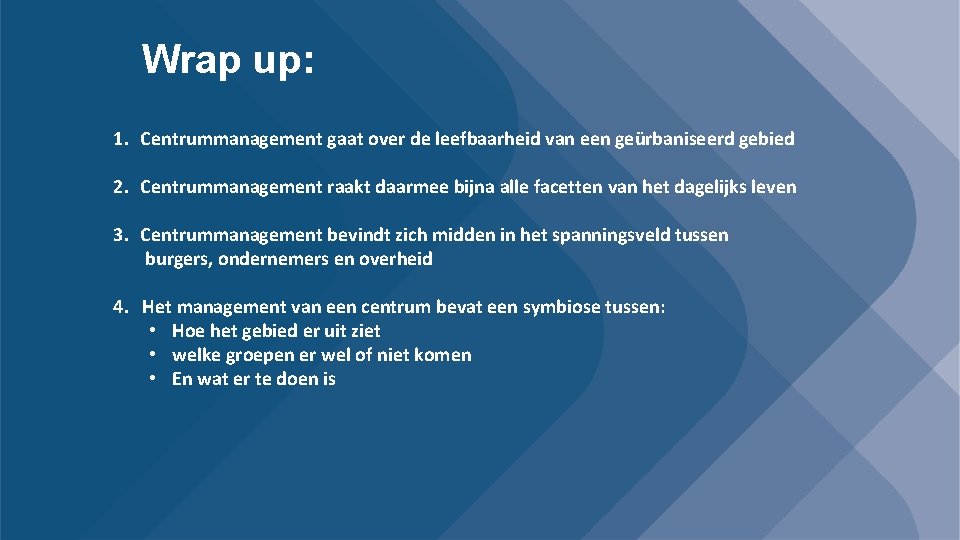 Wrap up:

1. Centrummanagement gaat over de leefbaarheid van een geürbaniseerd gebied

2. Centrummanagement raakt daarmee bijna alle facetten van het dagelijks leven

3. Centrummanagement bevindt zich midden in het spanningsveld tussen burgers, ondernemers en overheid

4. Het management van een centrum bevat een symbiose tussen:
• Hoe het gebied er uit ziet
• welke groepen er wel of niet komen
• En wat er te doen is